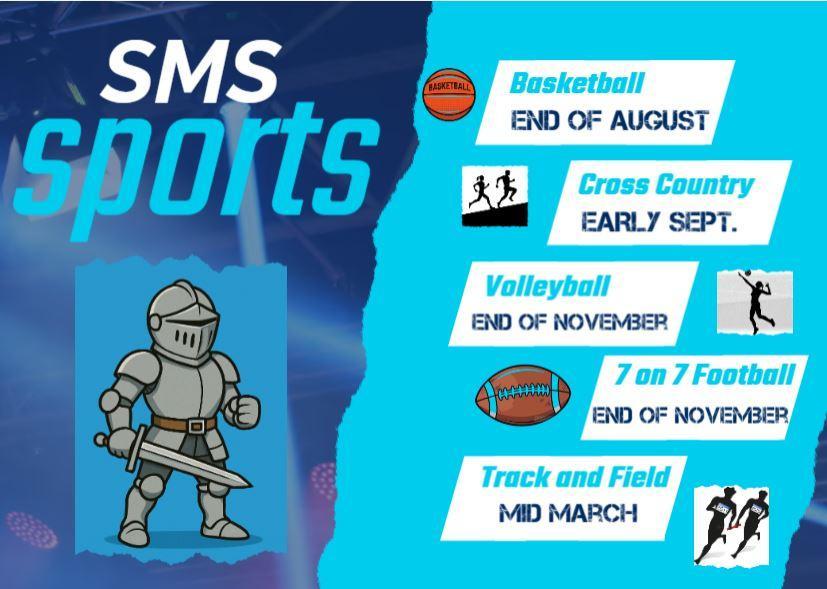 SMS sports

BASKETBALL

Basketball
END OF AUGUST

Cross Country
EARLY SEPT.

Volleyball
END OF NOVEMBER

7 on 7 Football
END OF NOVEMBER

Track and Field
MID MARCH